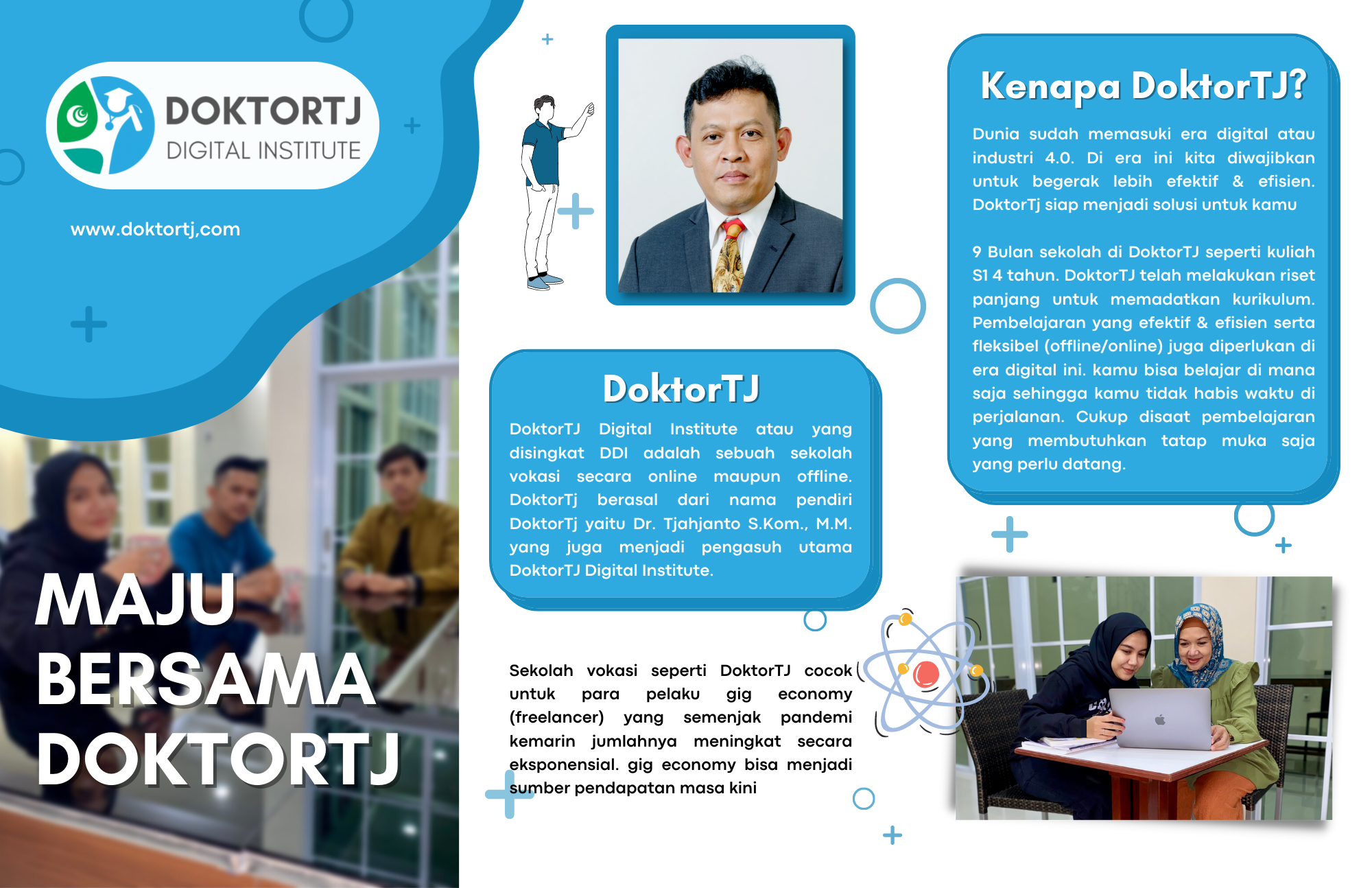 DOKTORTJ
DIGITAL INSTITUTE

www.doktortj,com

MAJU
BERSAMA
DOKTORTJ

DoktorTJ

DoktorTJ Digital Institute atau yang disingkat DDI adalah sebuah sekolah vokasi secara online maupun offline. DoktorTj berasal dari nama pendiri DoktorTj yaitu Dr. Tjahjanto S.Kom., M.M. yang juga menjadi pengasuh utama DoktorTJ Digital Institute.

Sekolah vokasi seperti DoktorTJ cocok untuk para pelaku gig economy (freelancer) yang semenjak pandemi kemarin jumlahnya meningkat secara eksponensial. gig economy bisa menjadi sumber pendapatan masa kini

Kenapa DoktorTJ?

Dunia sudah memasuki era digital atau industri 4.0. Di era ini kita diwajibkan untuk begerak lebih efektif & efisien. DoktorTj siap menjadi solusi untuk kamu

9 Bulan sekolah di DoktorTJ seperti kuliah S1 4 tahun. DoktorTJ telah melakukan riset panjang untuk memadatkan kurikulum. Pembelajaran yang efektif & efisien serta fleksibel (offline/online) juga diperlukan di era digital ini. kamu bisa belajar di mana saja sehingga kamu tidak habis waktu di perjalanan. Cukup disaat pembelajaran yang membutuhkan tatap muka saja yang perlu datang.